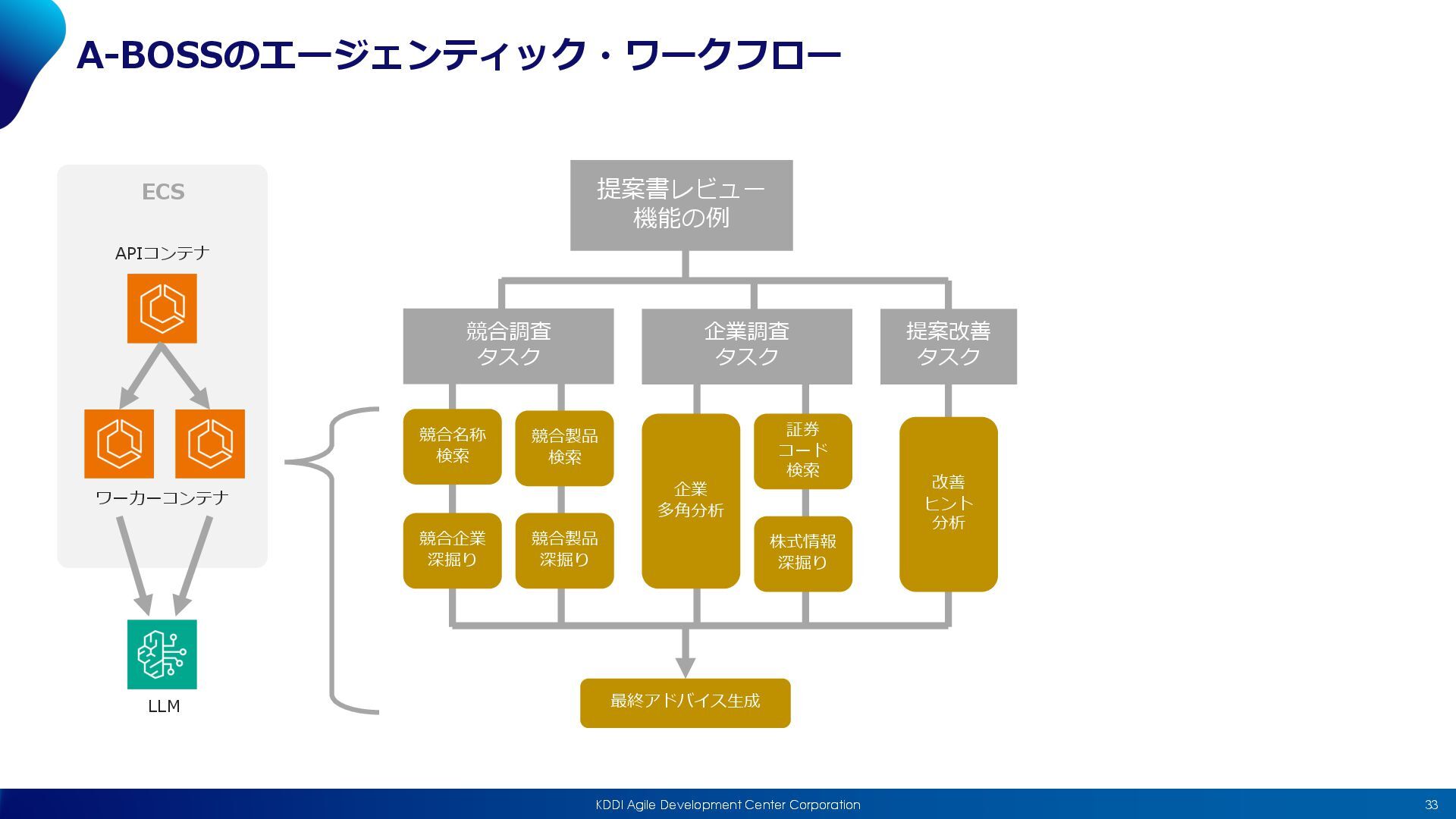 A-BOSSのエージェンティック・ワークフロー

ECS

APIコンテナ

ワーカーコンテナ

LLM

提案書レビュー機能の例

競合調査タスク

企業調査タスク

提案改善タスク

競合名称検索

競合製品検索

競合企業深掘り

競合製品深掘り

企業多角分析

証券コード検索

株式情報深掘り

改善ヒント分析

最終アドバイス生成

KDDI Agile Development Center Corporation

33